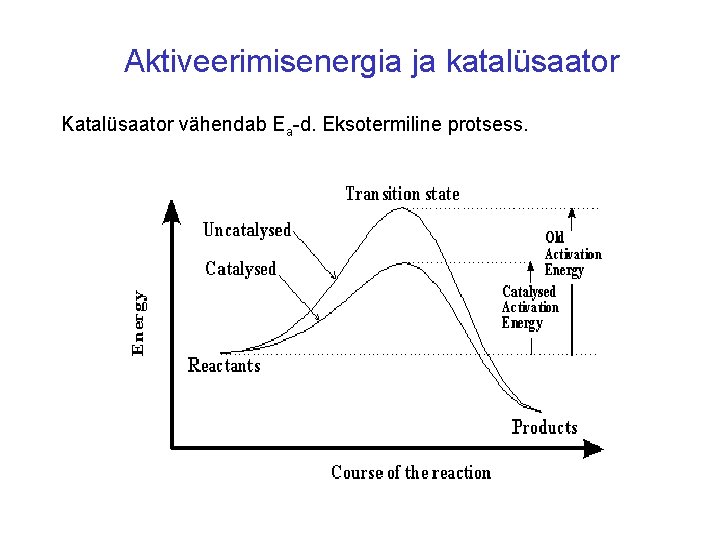 Aktiveerimisenergia ja katalüsaator

Katalüsaator vähendab $E_a$-d. Eksotermiline protsess.

Transition state

Uncatalysed

Catalysed

Old Activation Energy

Catalysed Activation Energy

Energy

Reactants

Products

Course of the reaction